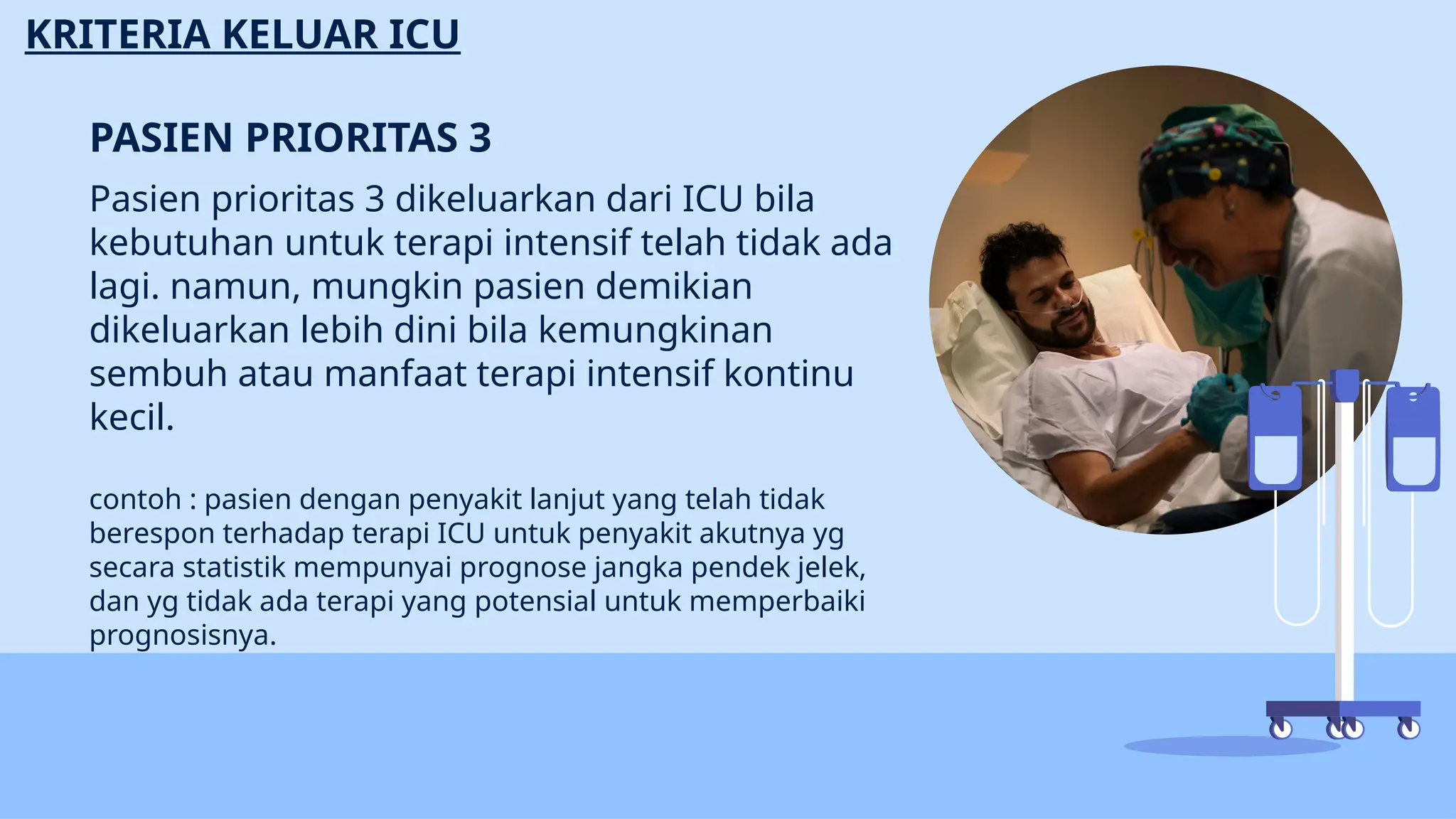 KRITERIA KELUAR ICU

PASIEN PRIORITAS 3

Pasien prioritas 3 dikeluarkan dari ICU bila kebutuhan untuk terapi intensif telah tidak ada lagi. namun, mungkin pasien demikian dikeluarkan lebih dini bila kemungkinan sembuh atau manfaat terapi intensif kontinu kecil.

contoh : pasien dengan penyakit lanjut yang telah tidak berespon terhadap terapi ICU untuk penyakit akutnya yg secara statistik mempunyai prognose jangka pendek jelek, dan yg tidak ada terapi yang potensial untuk memperbaiki prognosisnya.